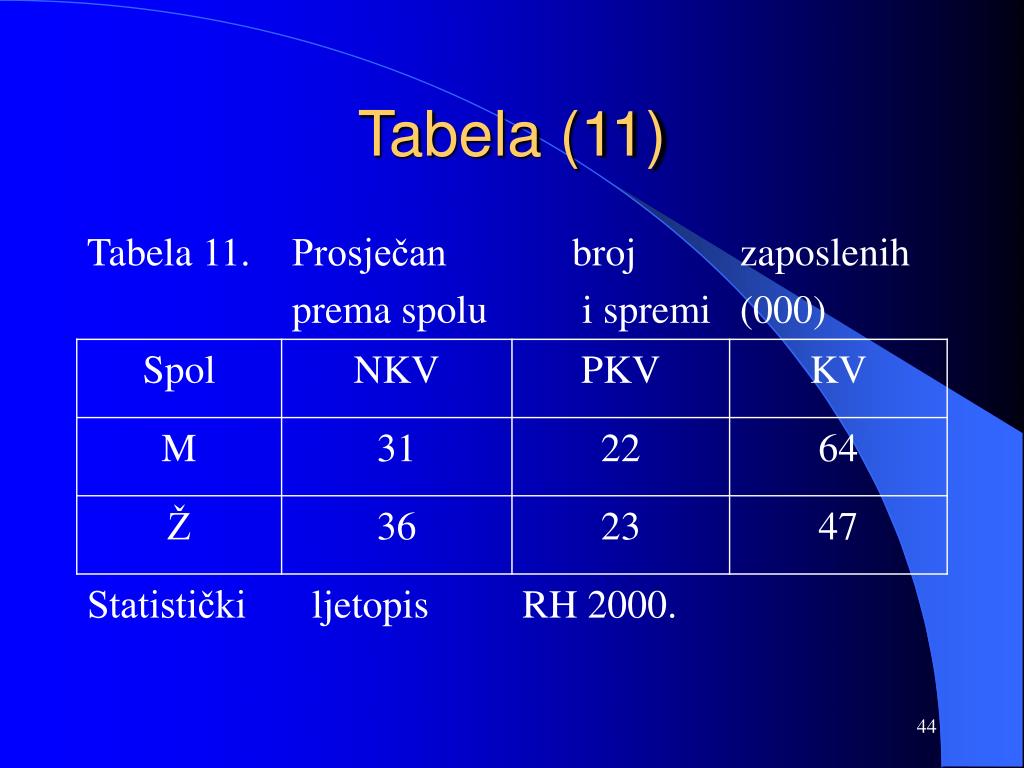 Tabela (11)

Tabela 11. Prosječan broj zaposlenih prema spolu i spremi (000)

| Spol | NKV | PKV | KV |
|---|---|---|---|
| M | 31 | 22 | 64 |
| Ž | 36 | 23 | 47 |

Statistički ljetopis RH 2000.

44